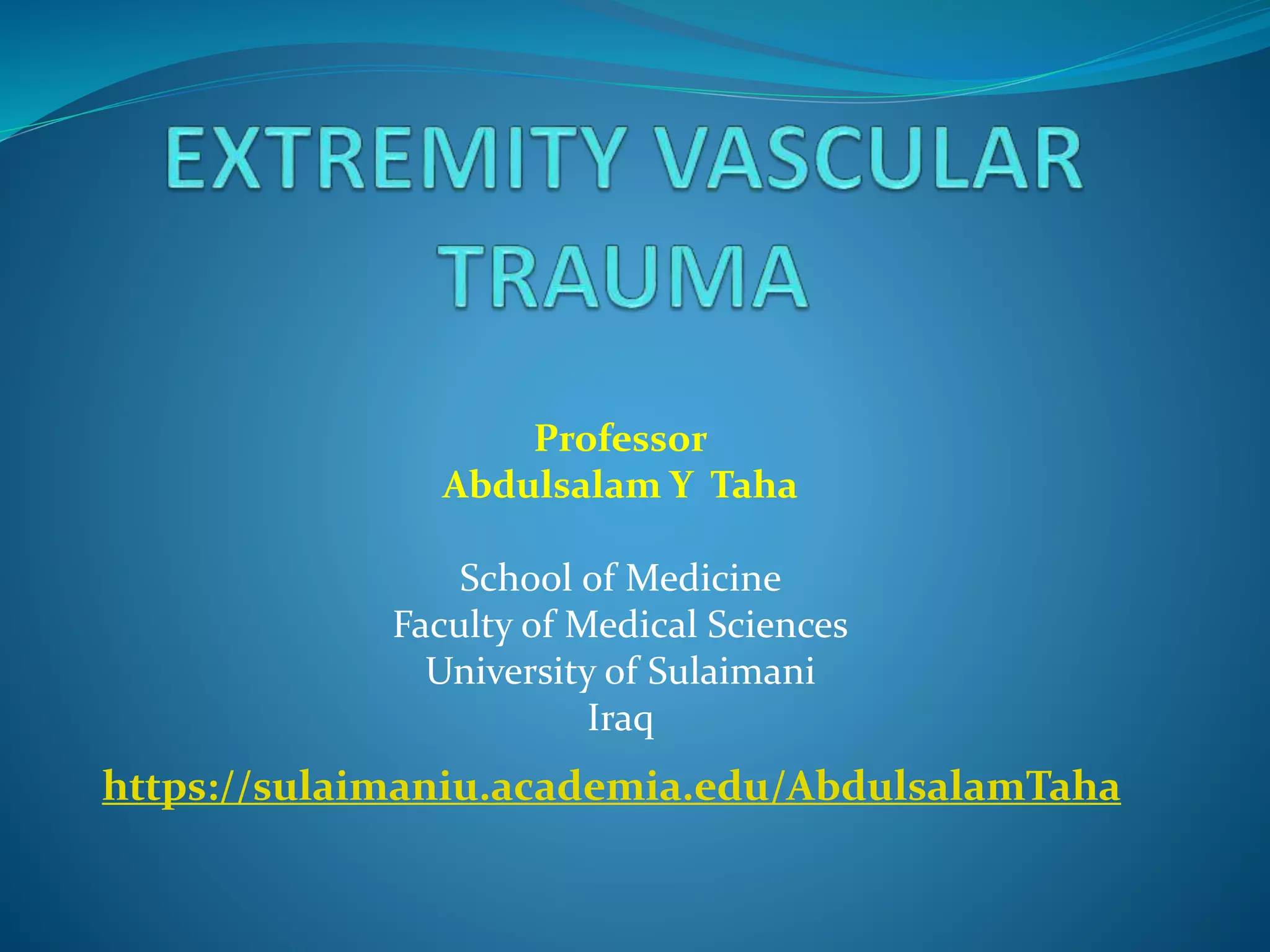 EXTREMITY VASCULAR TRAUMA

Professor
Abdulsalam Y Taha

School of Medicine
Faculty of Medical Sciences
University of Sulaimani
Iraq

https://sulaimaniu.academia.edu/AbdulsalamTaha